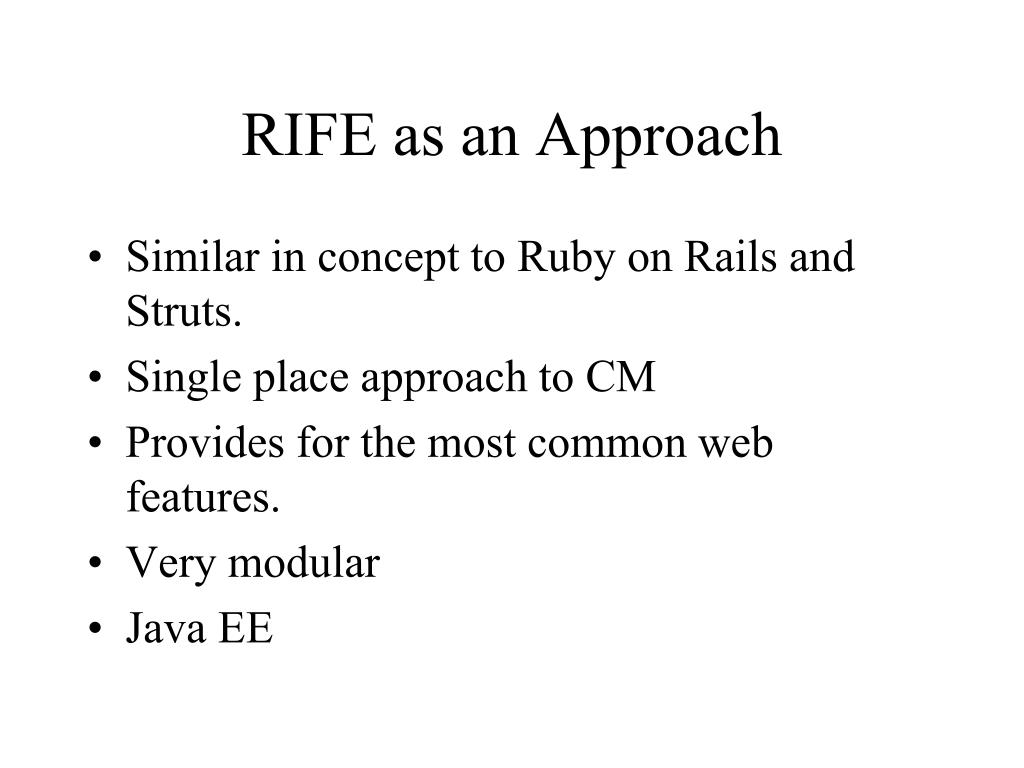 RIFE as an Approach

• Similar in concept to Ruby on Rails and Struts.
• Single place approach to CM
• Provides for the most common web features.
• Very modular
• Java EE